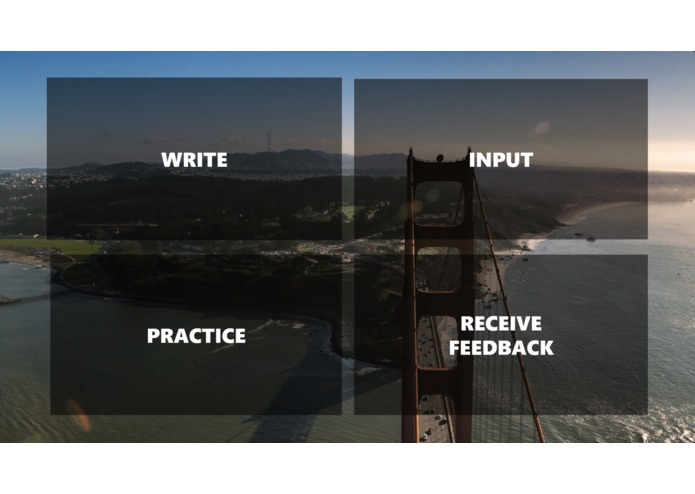 WRITE

INPUT

PRACTICE

RECEIVE FEEDBACK